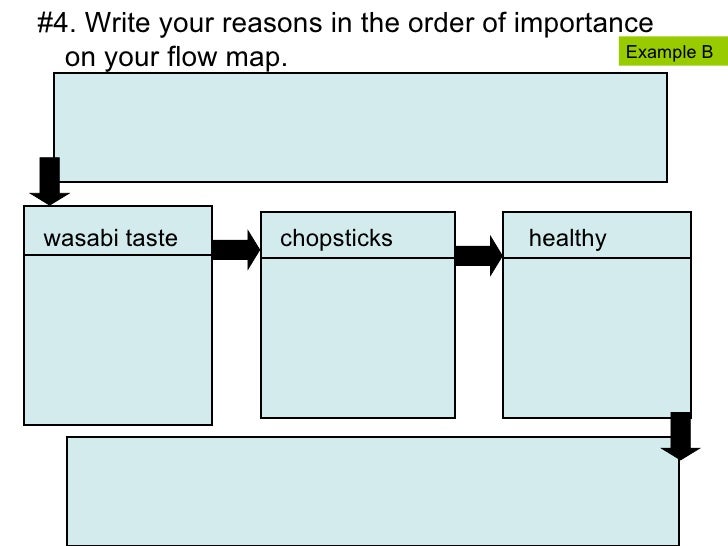 #4. Write your reasons in the order of importance on your flow map.

Example B

wasabi taste

chopsticks

healthy